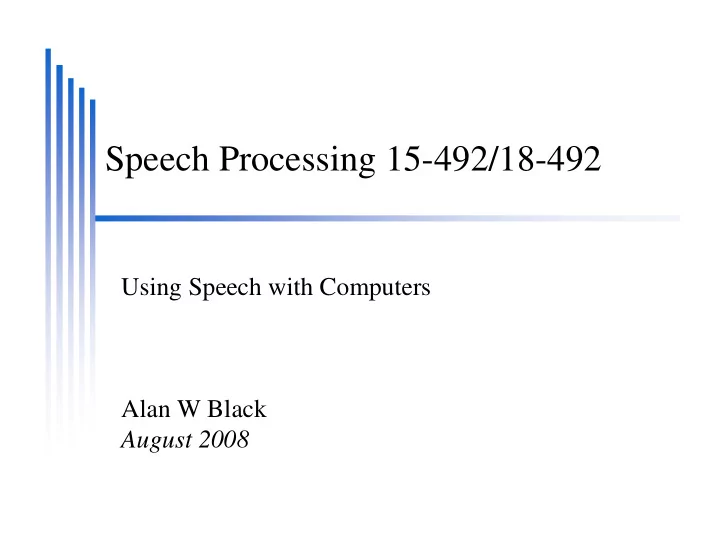 Speech Processing 15-492/18-492

Using Speech with Computers

Alan W Black
August 2008